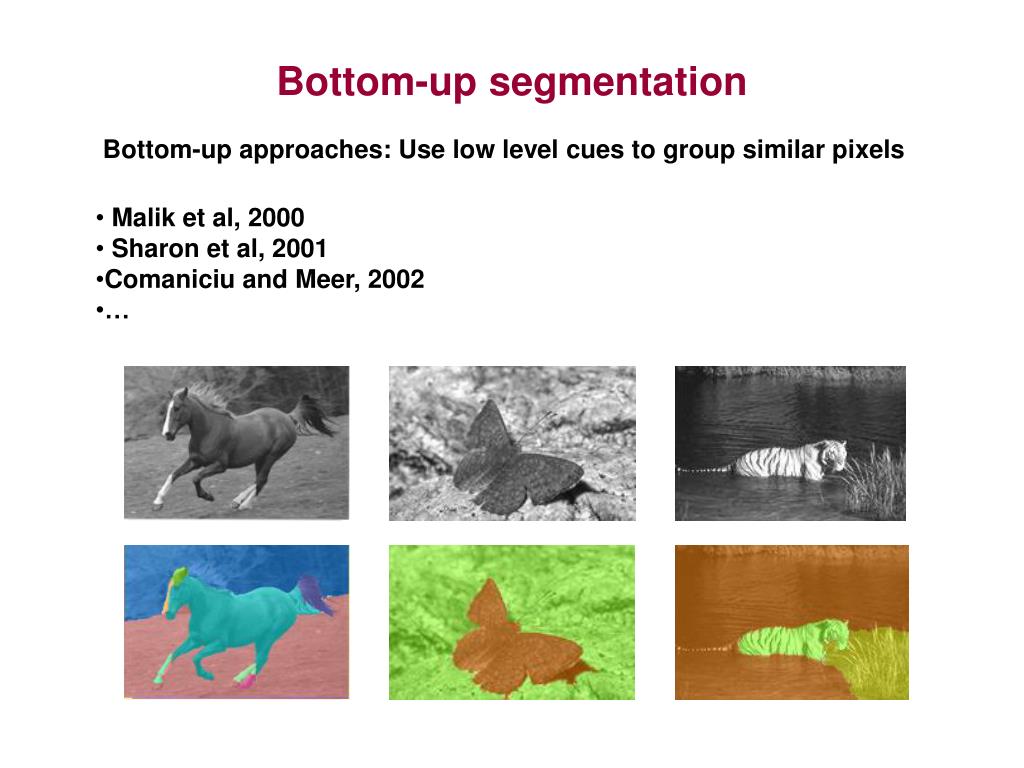 Bottom-up segmentation

Bottom-up approaches: Use low level cues to group similar pixels

• Malik et al, 2000
• Sharon et al, 2001
•Comaniciu and Meer, 2002
•…